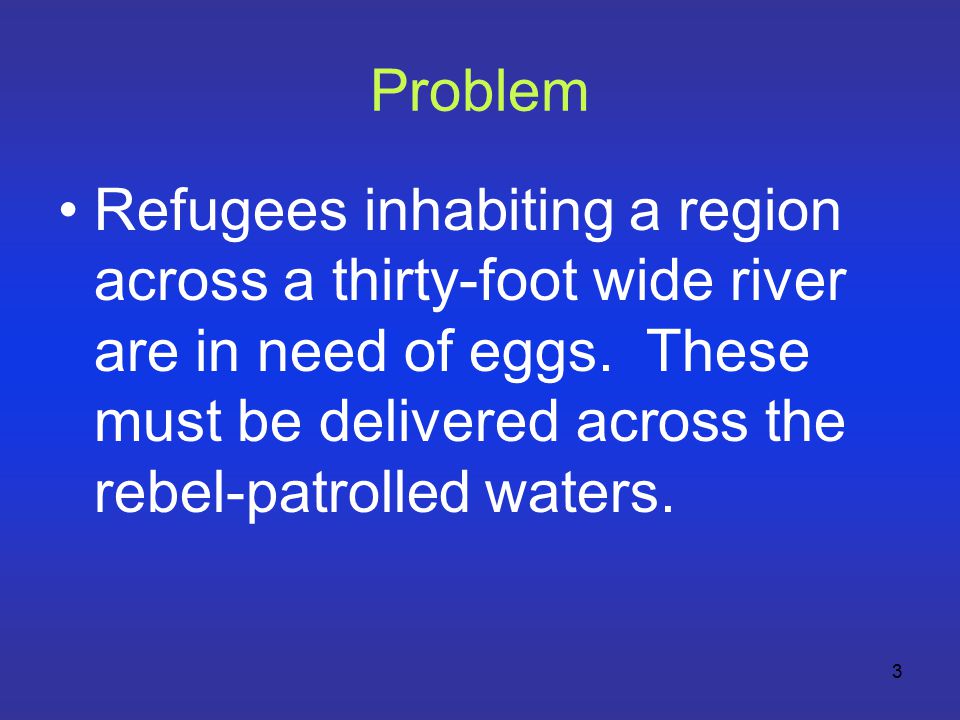 Problem

• Refugees inhabiting a region across a thirty-foot wide river are in need of eggs. These must be delivered across the rebel-patrolled waters.

3